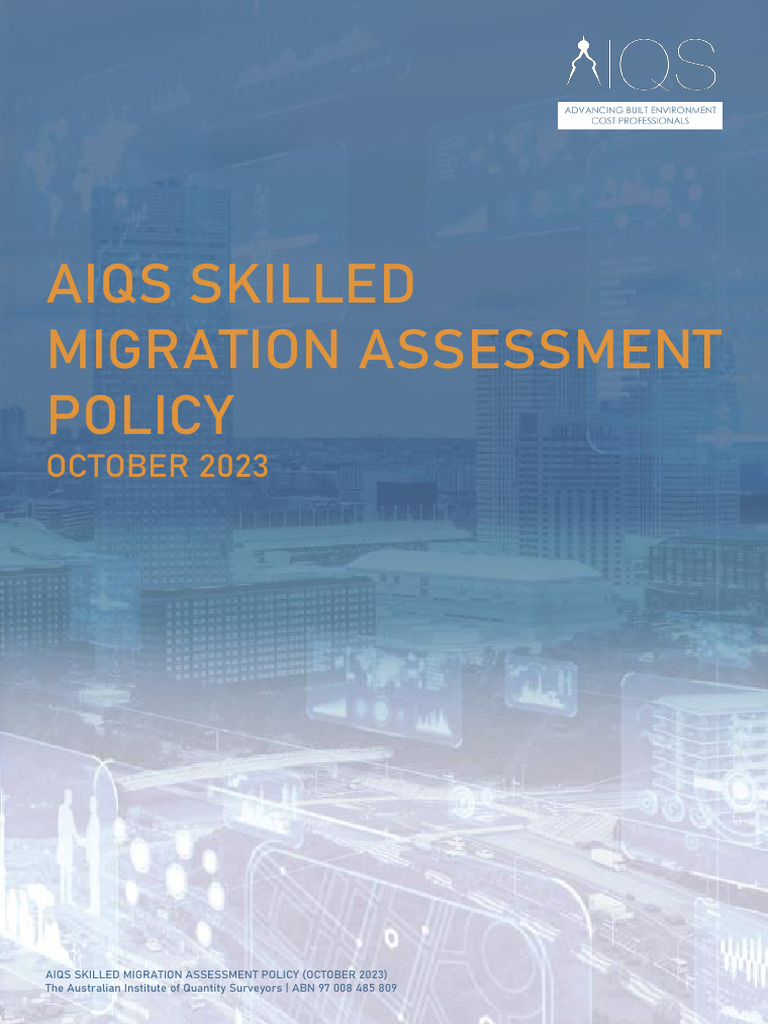 AIQS

ADVANCING BUILT ENVIRONMENT COST PROFESSIONALS

AIQS SKILLED MIGRATION ASSESSMENT POLICY

OCTOBER 2023

AIQS SKILLED MIGRATION ASSESSMENT POLICY (OCTOBER 2023)
The Australian Institute of Quantity Surveyors | ABN 97 008 485 809